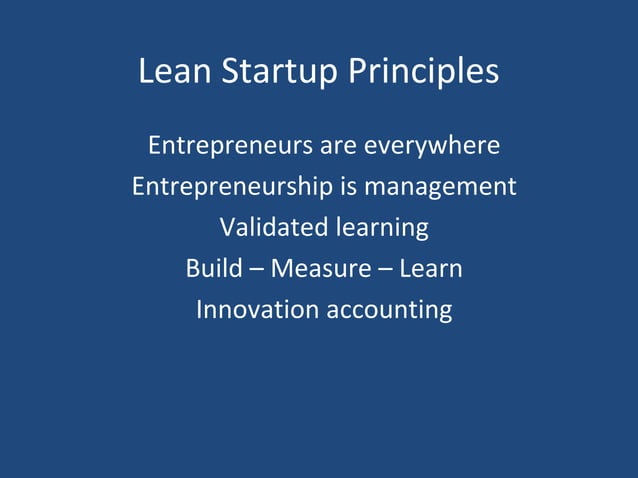 Lean Startup Principles

Entrepreneurs are everywhere

Entrepreneurship is management

Validated learning

Build – Measure – Learn

Innovation accounting